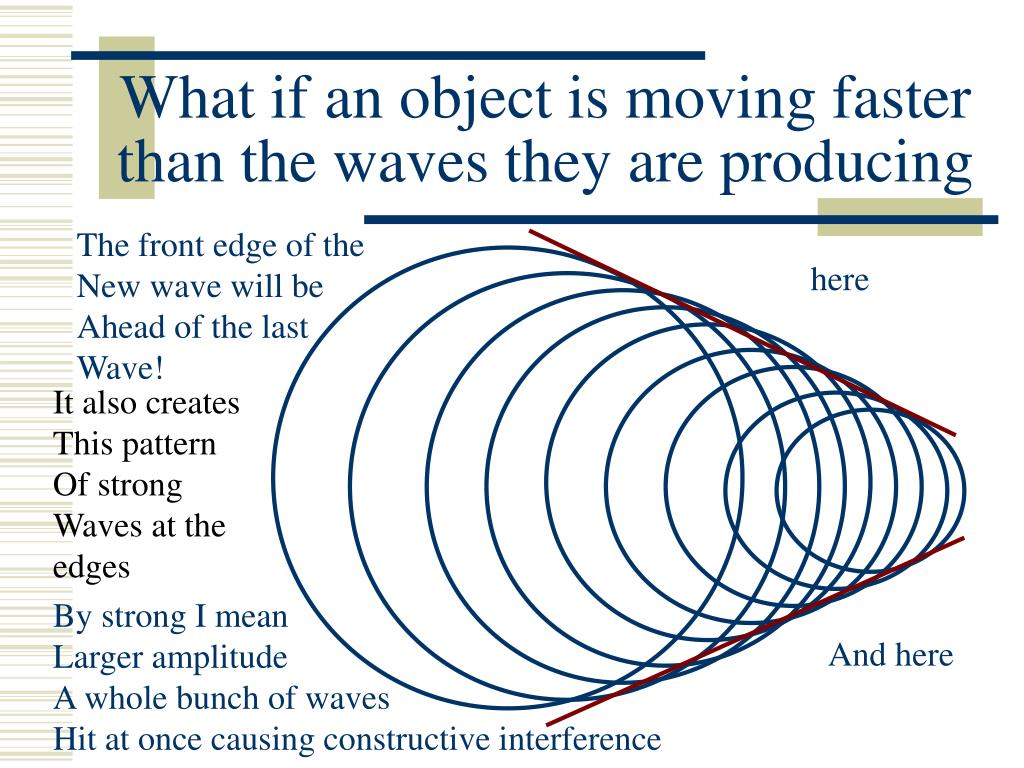 What if an object is moving faster than the waves they are producing

The front edge of the New wave will be Ahead of the last Wave!

here

It also creates This pattern Of strong Waves at the edges

By strong I mean Larger amplitude A whole bunch of waves Hit at once causing constructive interference

And here